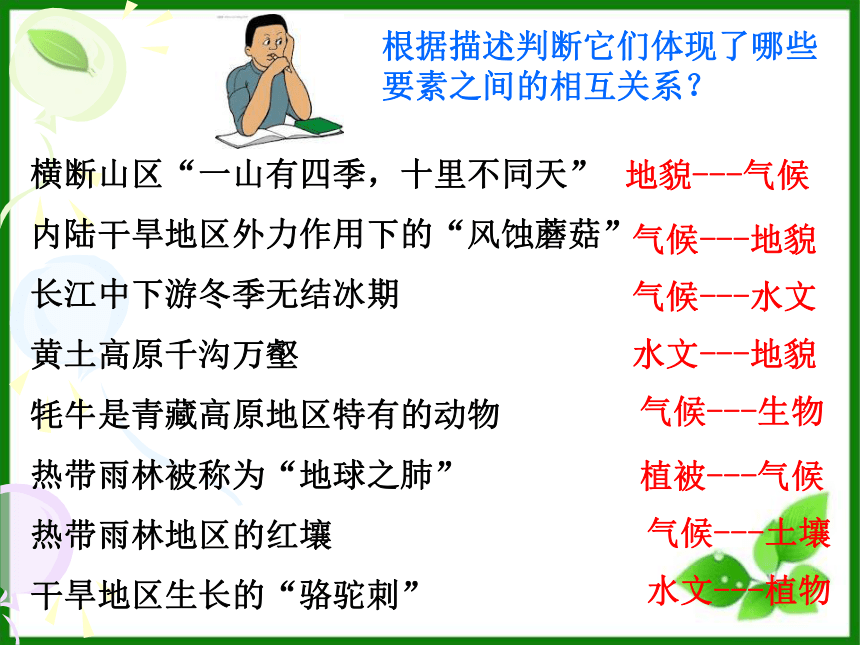 根据描述判断它们体现了哪些要素之间的相互关系？

横断山区“一山有四季，十里不同天” 地貌---气候

内陆干旱地区外力作用下的“风蚀蘑菇” 气候---地貌

长江中下游冬季无结冰期 气候---水文

黄土高原千沟万壑 水文---地貌

牦牛是青藏高原地区特有的动物 气候---生物

热带雨林被称为“地球之肺” 植被---气候

热带雨林地区的红壤 气候---土壤

干旱地区生长的“骆驼刺” 水文---植物